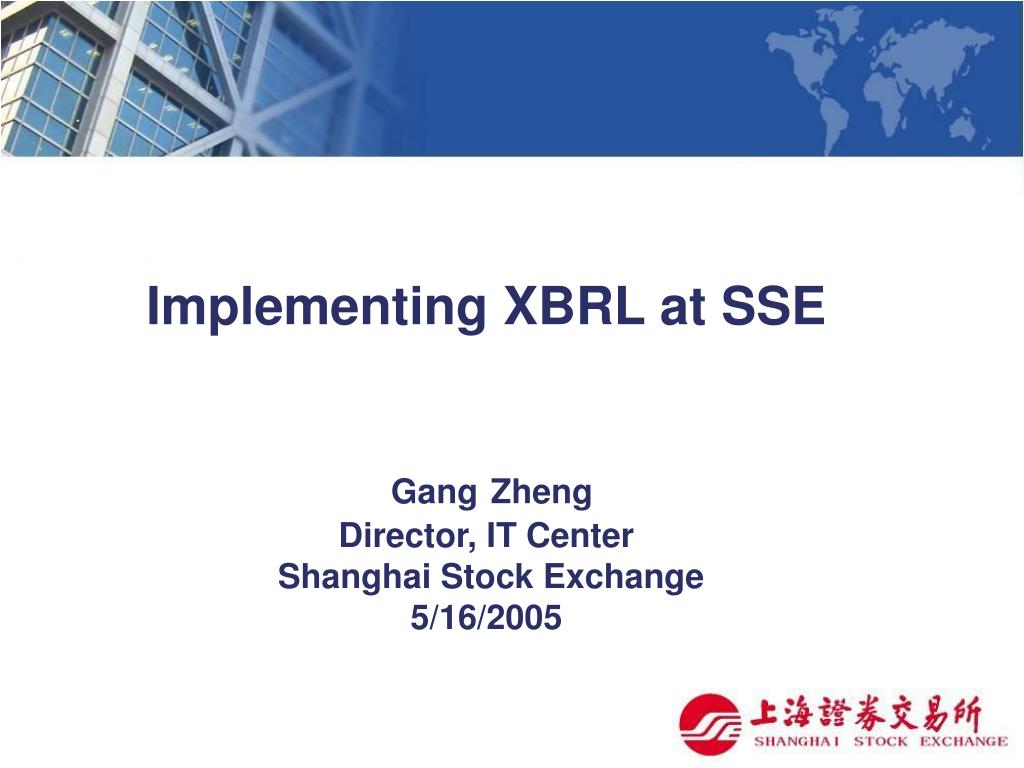 Implementing XBRL at SSE

Gang Zheng
Director, IT Center
Shanghai Stock Exchange
5/16/2005

上海證券交易所
SHANGHAI STOCK EXCHANGE